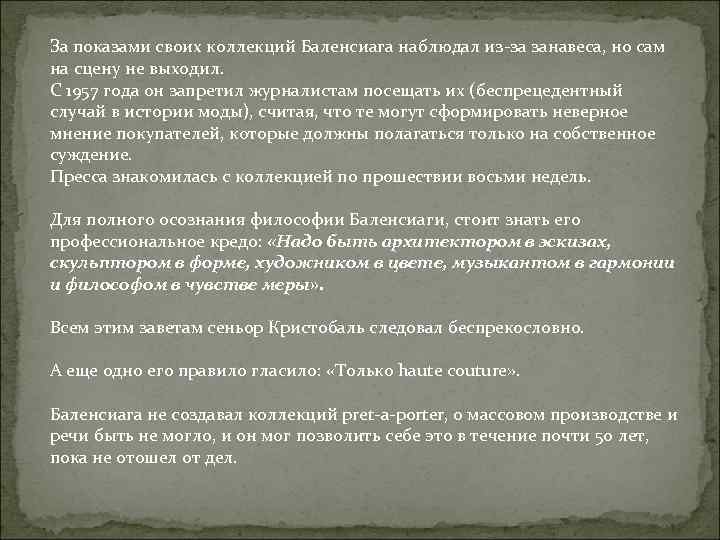 За показами своих коллекций Баленсиага наблюдал из-за занавеса, но сам на сцену не выходил.
С 1957 года он запретил журналистам посещать их (беспрецедентный случай в истории моды), считая, что те могут сформировать неверное мнение покупателей, которые должны полагаться только на собственное суждение.
Пресса знакомилась с коллекцией по прошествии восьми недель.

Для полного осознания философии Баленсиаги, стоит знать его профессиональное кредо: «Надо быть архитектором в эскизах, скульптором в форме, художником в цвете, музыкантом в гармонии и философом в чувстве меры».

Всем этим заветам сеньор Кристобаль следовал беспрекословно.

А еще одно его правило гласило: «Только haute couture».

Баленсиага не создавал коллекций pret-a-porter, о массовом производстве и речи быть не могло, и он мог позволить себе это в течение почти 50 лет, пока не отошел от дел.